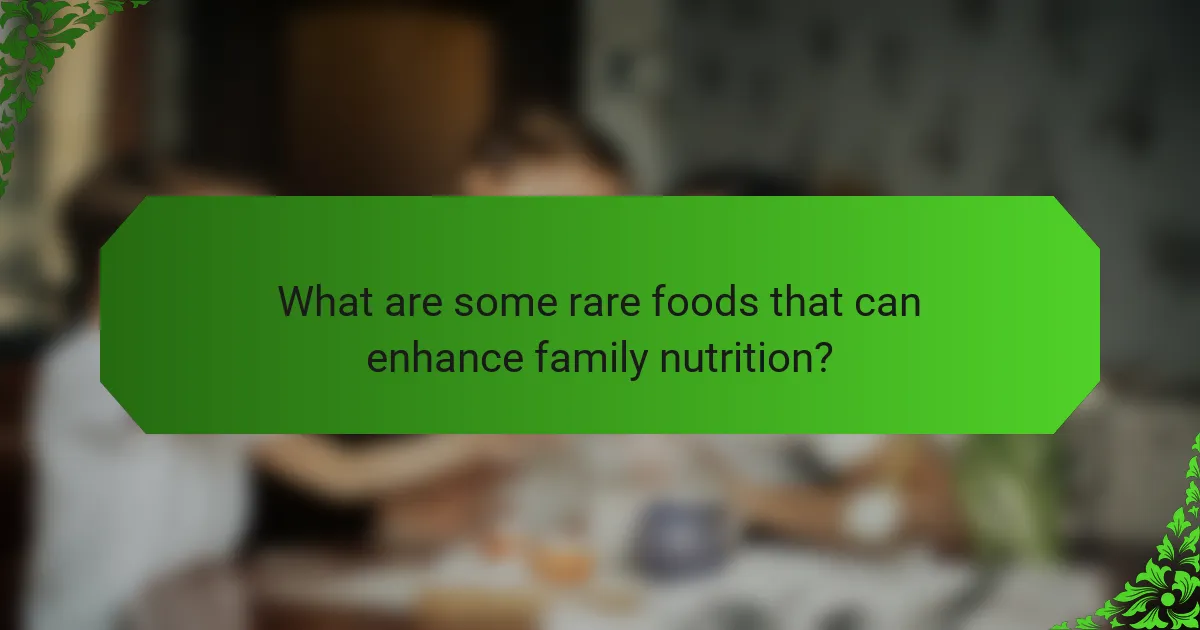 What are some rare foods that can enhance family nutrition?